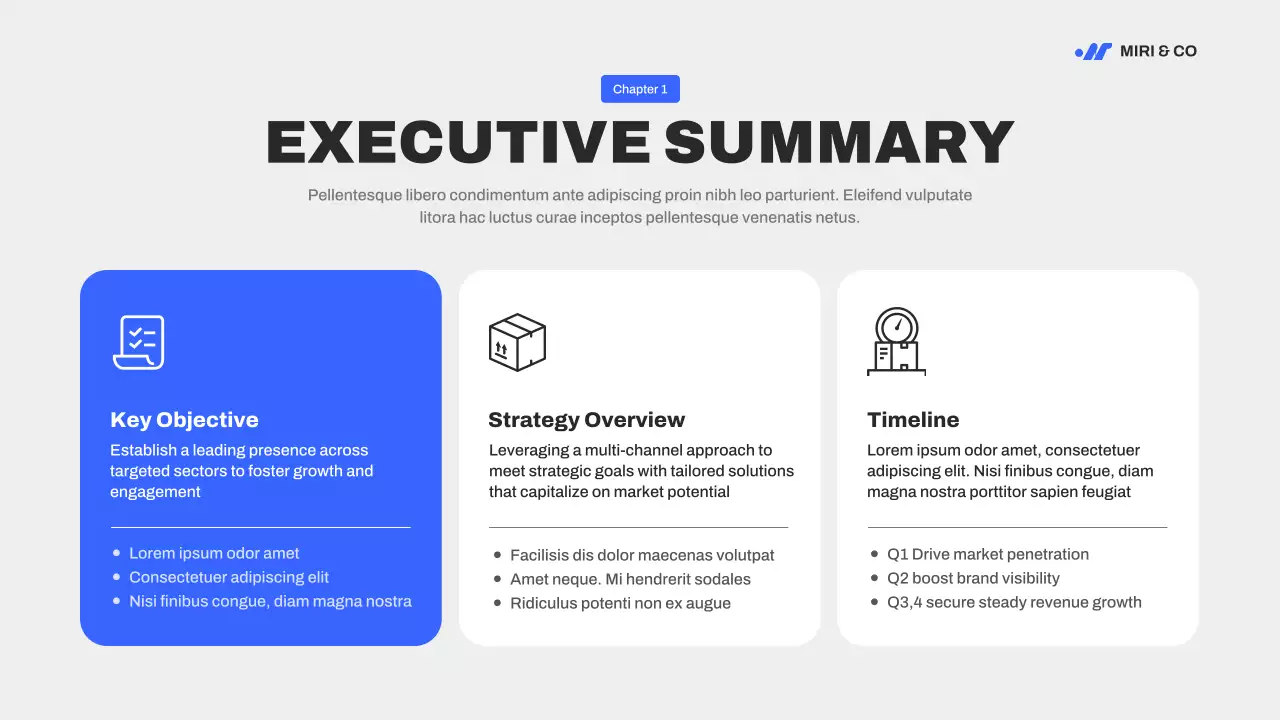 MIRI & CO

Chapter 1

EXECUTIVE SUMMARY

Pellentesque libero condimentum ante adipiscing proin nibh leo parturient. Eleifend vulputate litora hac luctus curae inceptos pellentesque venenatis netus.

Key Objective
Establish a leading presence across targeted sectors to foster growth and engagement

- Lorem ipsum odor amet
- Consectetuer adipiscing elit
- Nisi finibus congue, diam magna nostra

Strategy Overview
Leveraging a multi-channel approach to meet strategic goals with tailored solutions that capitalize on market potential

- Facilisis dis dolor maecenas volutpat
- Amet neque. Mi hendrerit sodales
- Ridiculus potenti non ex augue

Timeline
Lorem ipsum odor amet, consectetuer adipiscing elit. Nisi finibus congue, diam magna nostra porttitor sapien feugiat

- Q1 Drive market penetration
- Q2 boost brand visibility
- Q3,4 secure steady revenue growth